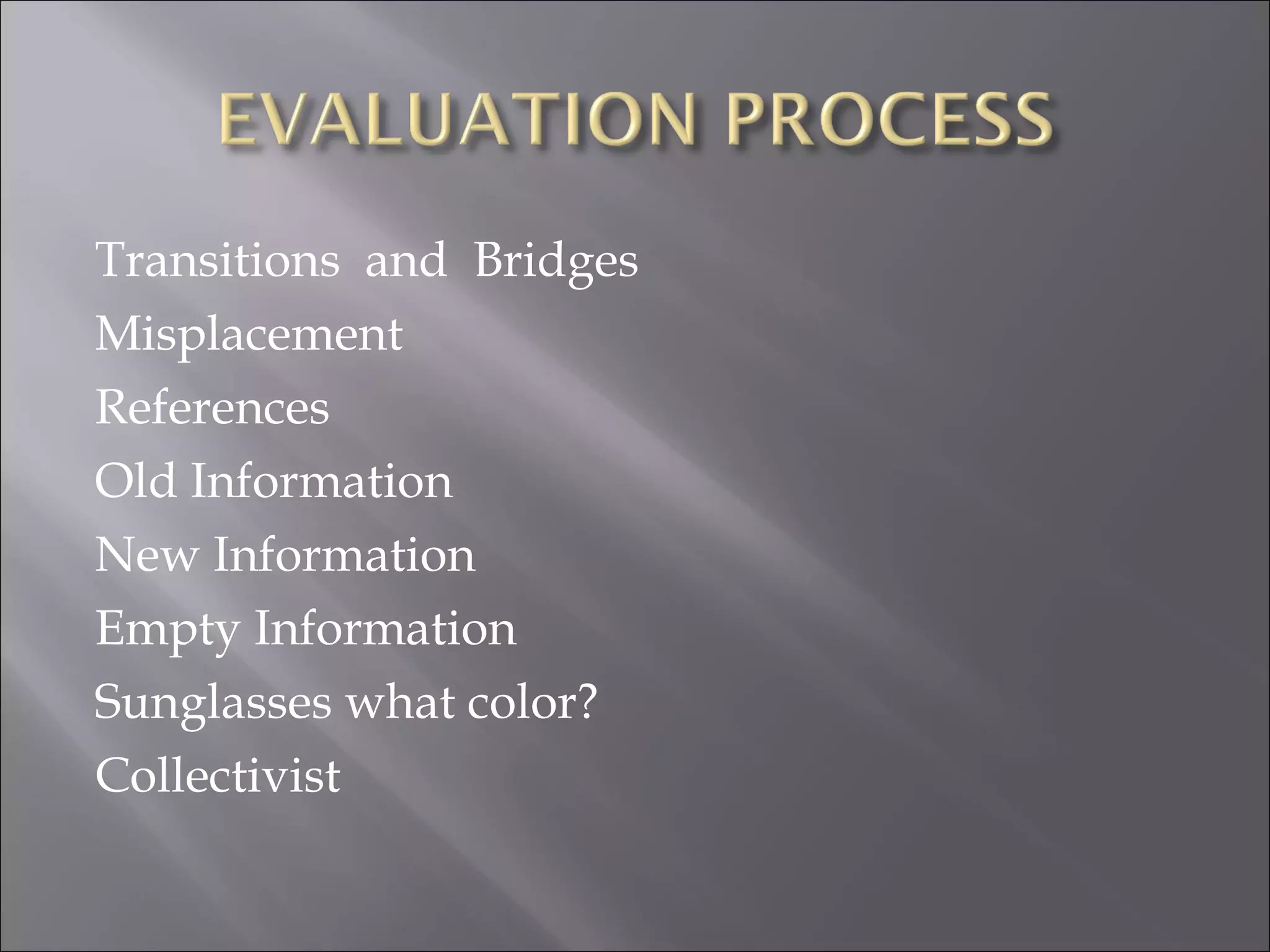 EVALUATION PROCESS

Transitions and Bridges
Misplacement
References
Old Information
New Information
Empty Information
Sunglasses what color?
Collectivist